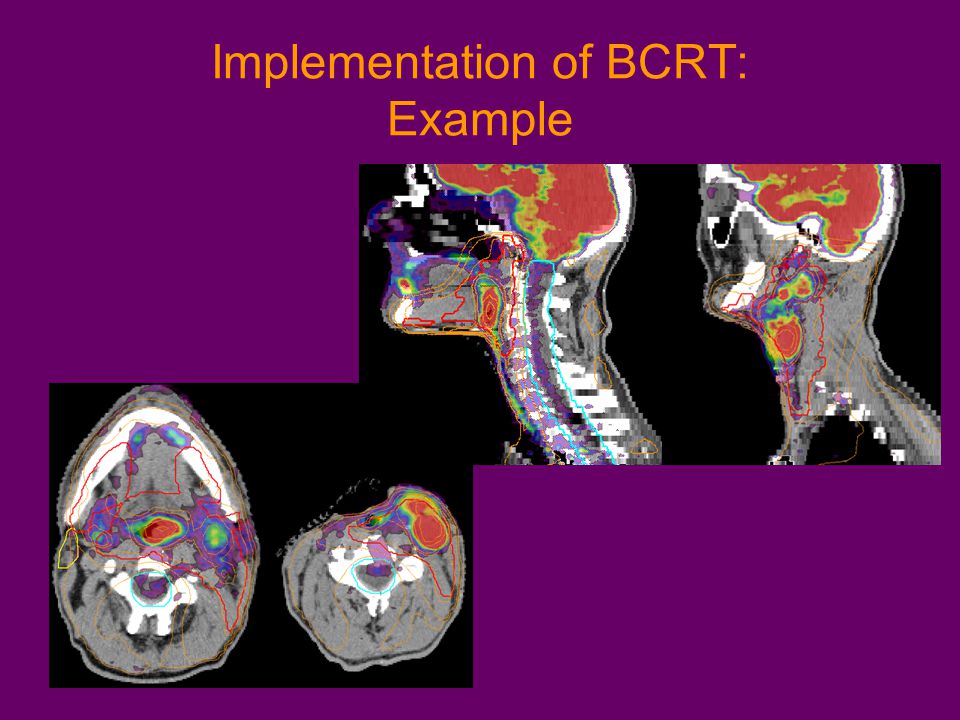 Implementation of BCRT:
Example